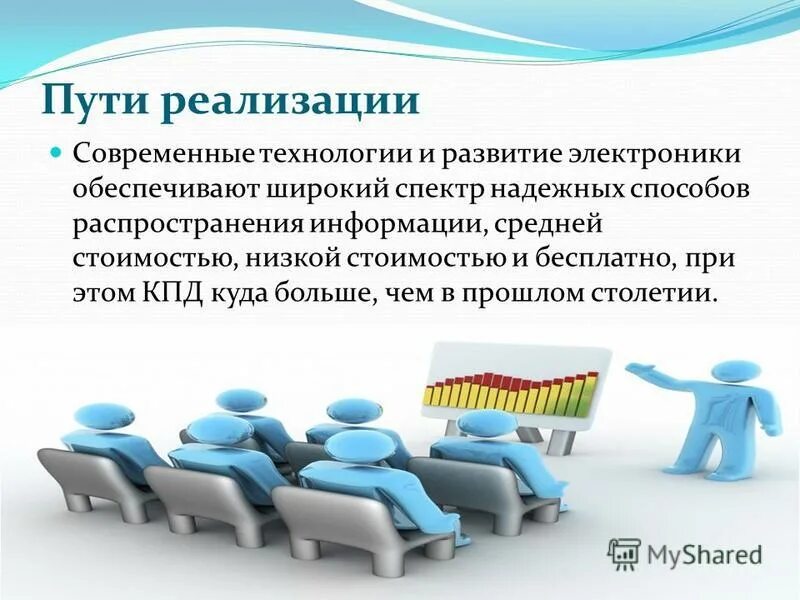 Пути реализации

Современные технологии и развитие электроники обеспечивают широкий спектр надежных способов распространения информации, средней стоимостью, низкой стоимостью и бесплатно, при этом КПД куда больше, чем в прошлом столетии.

MyShared